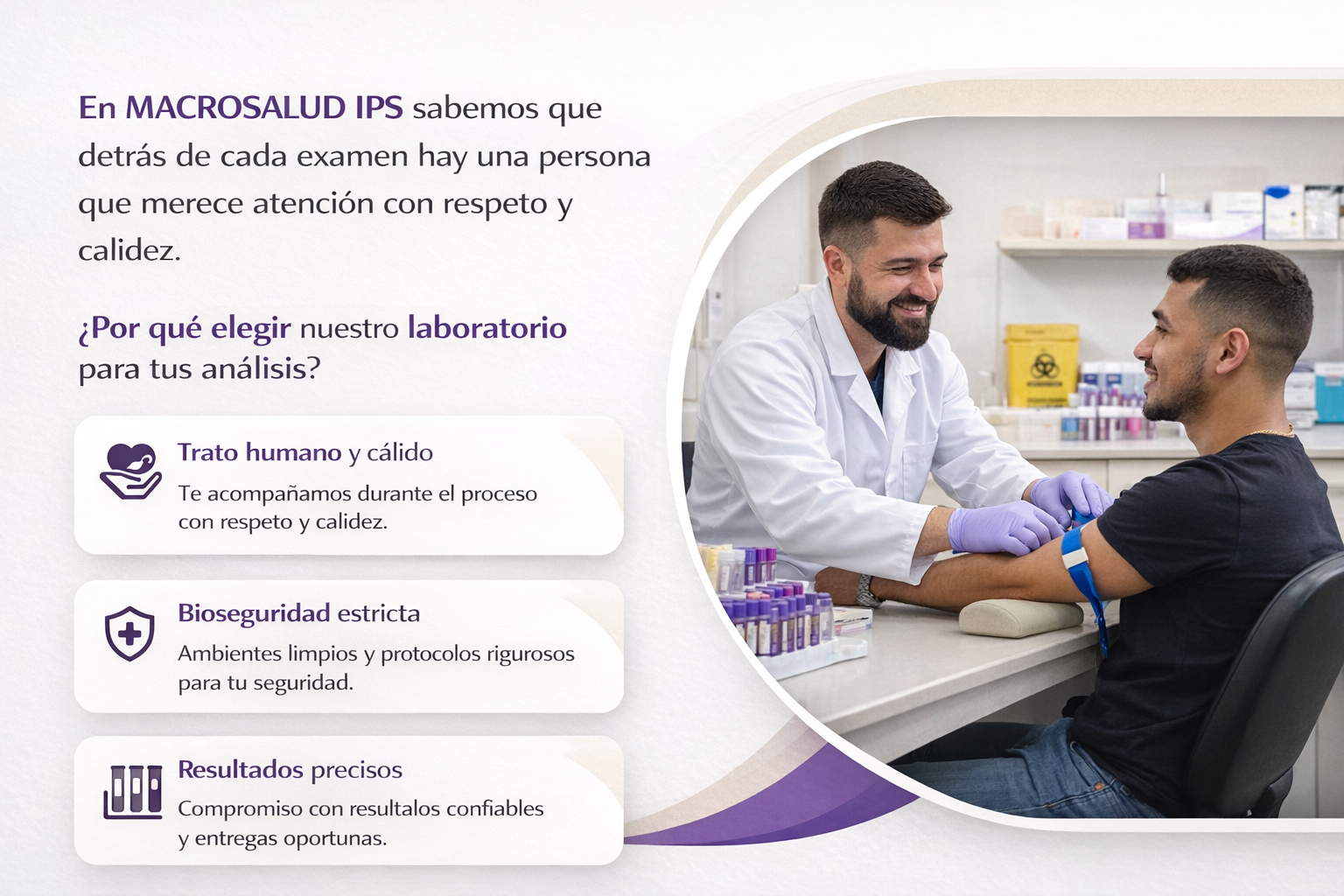 En MACROSALUD IPS sabemos que detrás de cada examen hay una persona que merece atención con respeto y calidez.

¿Por qué elegir nuestro laboratorio para tus análisis?

Trato humano y cálido
Te acompañamos durante el proceso con respeto y calidez.

Bioseguridad estricta
Ambientes limpios y protocolos rigurosos para tu seguridad.

Resultados precisos
Compromiso con resultalos confiables y entregas oportunas.